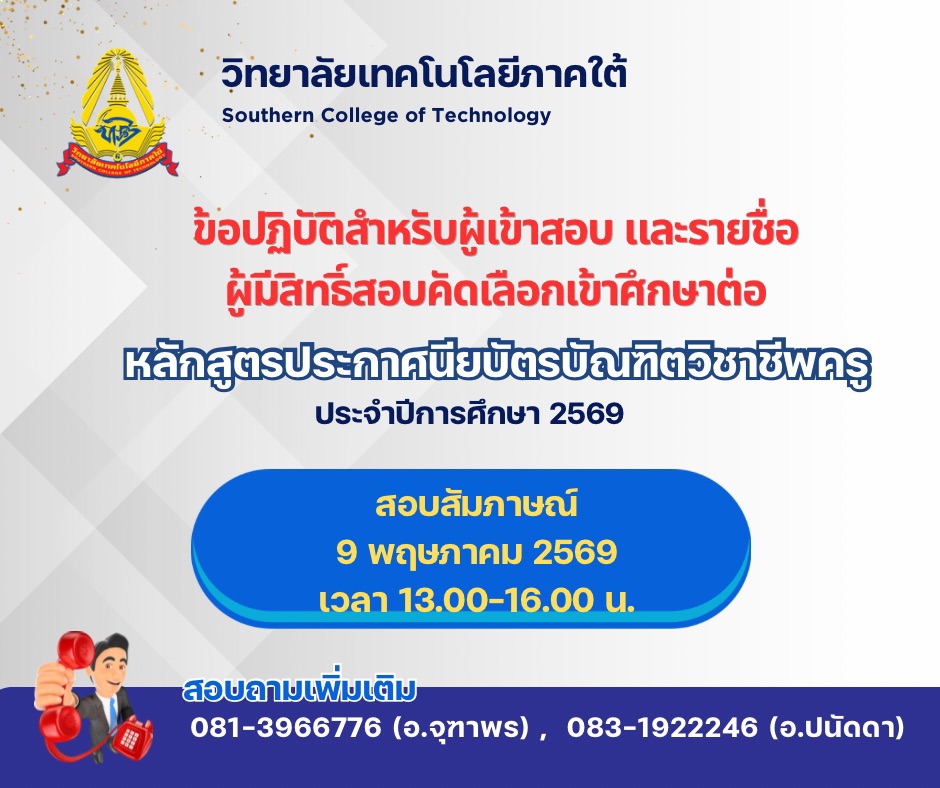 วิทยาลัยเทคโนโลยีภาคใต้
Southern College of Technology

ข้อปฏิบัติสำหรับผู้เข้าสอบ และรายชื่อ ผู้มีสิทธิ์สอบคัดเลือกเข้าศึกษาต่อ

หลักสูตรประกาศนียบัตรบัณฑิตวิชาชีพครู
ประจำปีการศึกษา 2569

สอบสัมภาษณ์
9 พฤษภาคม 2569
เวลา 13.00-16.00 น.

สอบถามเพิ่มเติม
081-3966776 (อ.จุฑาพร) , 083-1922246 (อ.ปนัดดา)